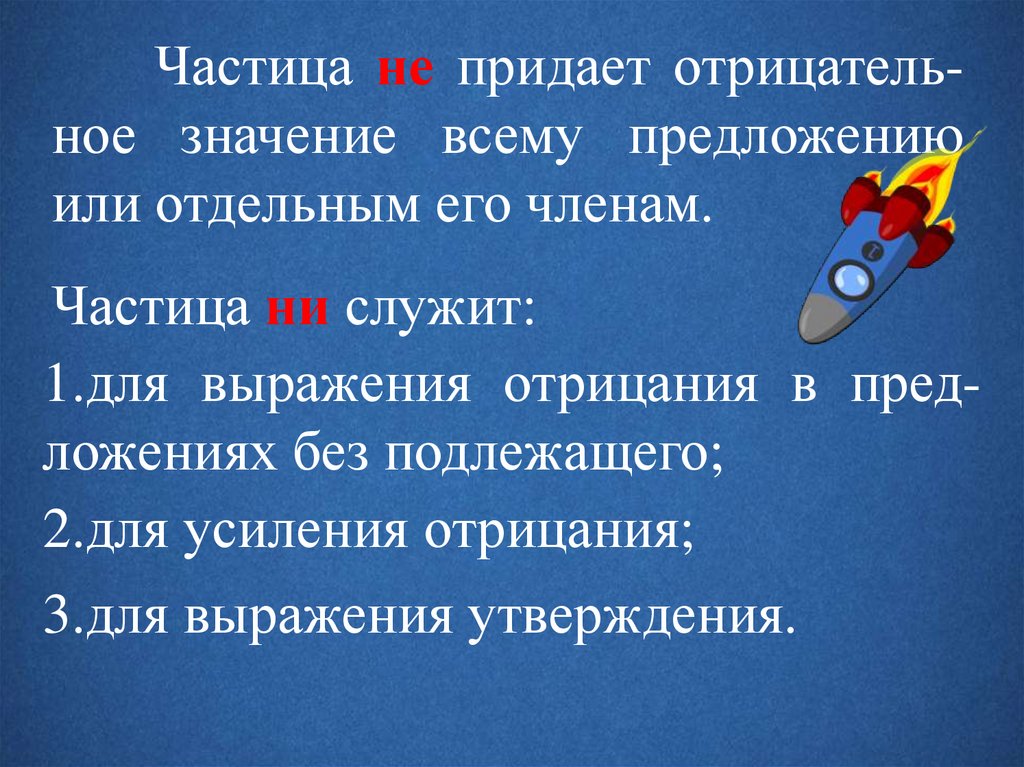 Частица не придает отрицательное значение всему предложению или отдельным его членам.

Частица ни служит:

1.для выражения отрицания в предложениях без подлежащего;

2.для усиления отрицания;

3.для выражения утверждения.